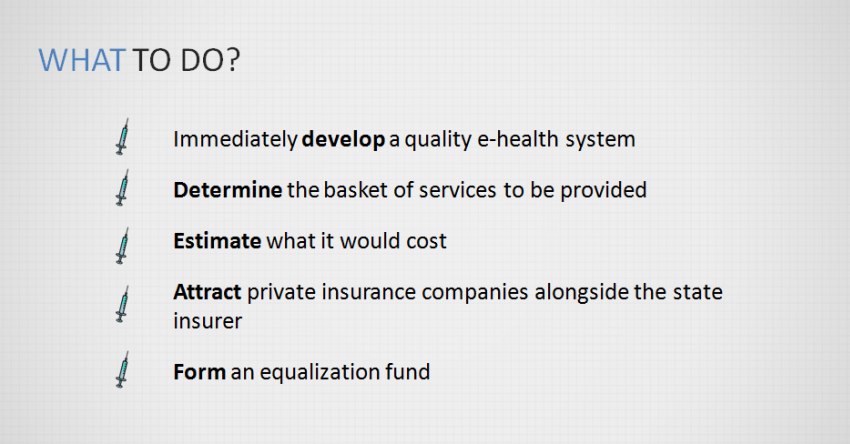 WHAT TO DO?

Immediately develop a quality e-health system

Determine the basket of services to be provided

Estimate what it would cost

Attract private insurance companies alongside the state insurer

Form an equalization fund